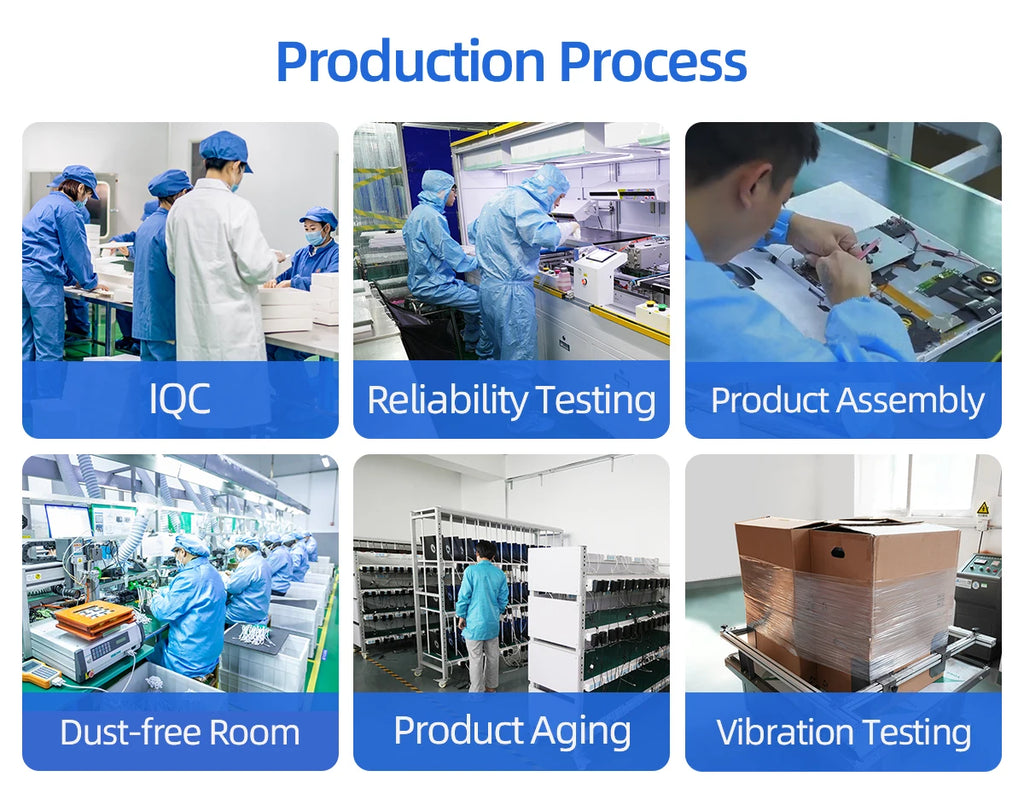 Production Process

IQC

Reliability Testing

Product Assembly

Dust-free Room

Product Aging

Vibration Testing